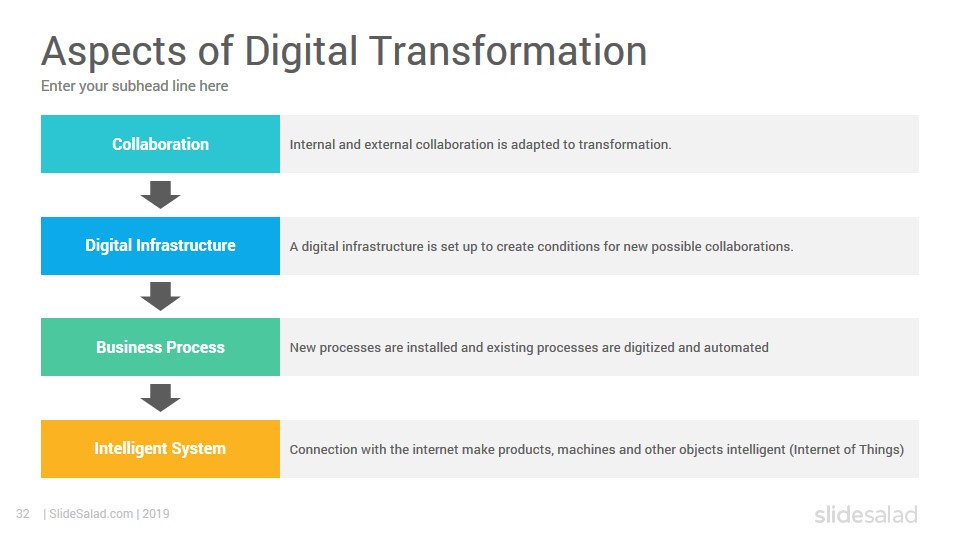 Aspects of Digital Transformation
Enter your subhead line here

Collaboration
Internal and external collaboration is adapted to transformation.

Digital Infrastructure
A digital infrastructure is set up to create conditions for new possible collaborations.

Business Process
New processes are installed and existing processes are digitized and automated

Intelligent System
Connection with the internet make products, machines and other objects intelligent (Internet of Things)

32 | SlideSalad.com | 2019

slidesalad